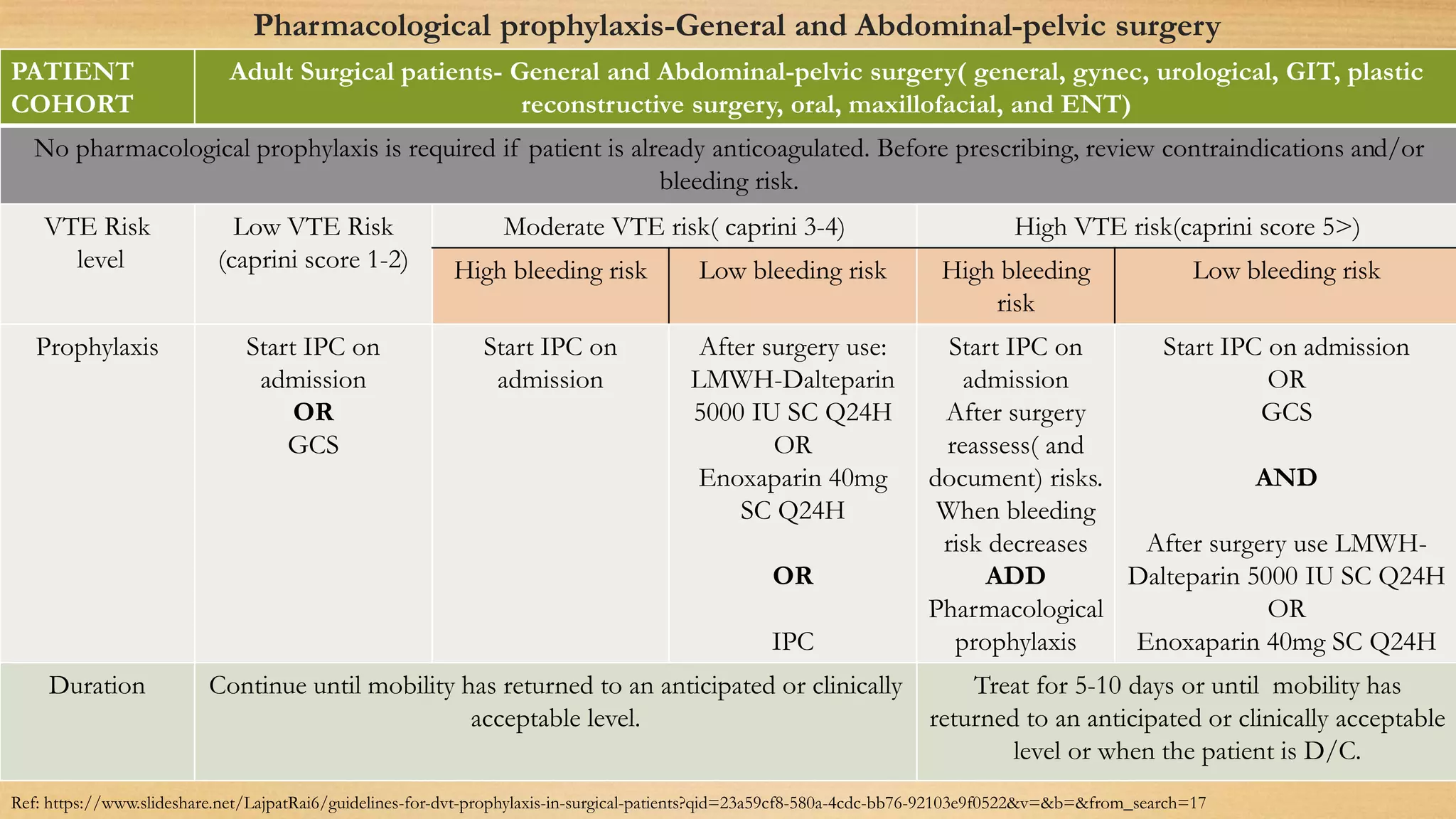 Pharmacological prophylaxis-General and Abdominal-pelvic surgery

| PATIENT COHORT | Adult Surgical patients- General and Abdominal-pelvic surgery( general, gynec, urological, GIT, plastic reconstructive surgery, oral, maxillofacial, and ENT) | | | | |
|---|---|---|---|---|---|
| No pharmacological prophylaxis is required if patient is already anticoagulated. Before prescribing, review contraindications and/or bleeding risk. | | | | | |
| VTE Risk level | Low VTE Risk (caprini score 1-2) | Moderate VTE risk( caprini 3-4) | | High VTE risk(caprini score 5>) | |
| | | High bleeding risk | Low bleeding risk | High bleeding risk | Low bleeding risk |
| Prophylaxis | Start IPC on admission **OR** GCS | Start IPC on admission | After surgery use: LMWH-Dalteparin 5000 IU SC Q24H OR Enoxaparin 40mg SC Q24H **OR** IPC | Start IPC on admission After surgery reassess( and document) risks. When bleeding risk decreases **ADD** Pharmacological prophylaxis | Start IPC on admission OR GCS **AND** After surgery use LMWH-Dalteparin 5000 IU SC Q24H OR Enoxaparin 40mg SC Q24H |
| Duration | Continue until mobility has returned to an anticipated or clinically acceptable level. | | | Treat for 5-10 days or until mobility has returned to an anticipated or clinically acceptable level or when the patient is D/C. | |

Ref: https://www.slideshare.net/LajpatRai6/guidelines-for-dvt-prophylaxis-in-surgical-patients?qid=23a59cf8-580a-4cdc-bb76-92103e9f0522&v=&b=&from_search=17